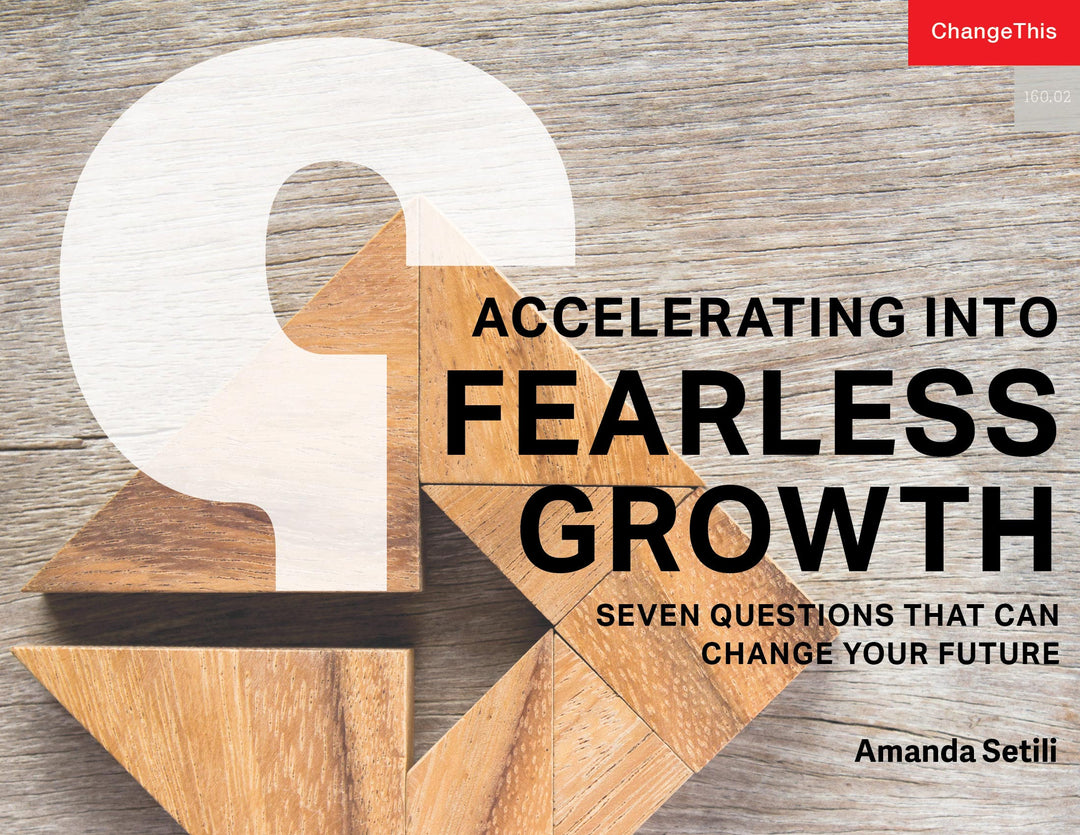 ChangeThis

160.02

ACCELERATING INTO FEARLESS GROWTH

SEVEN QUESTIONS THAT CAN CHANGE YOUR FUTURE

Amanda Setili